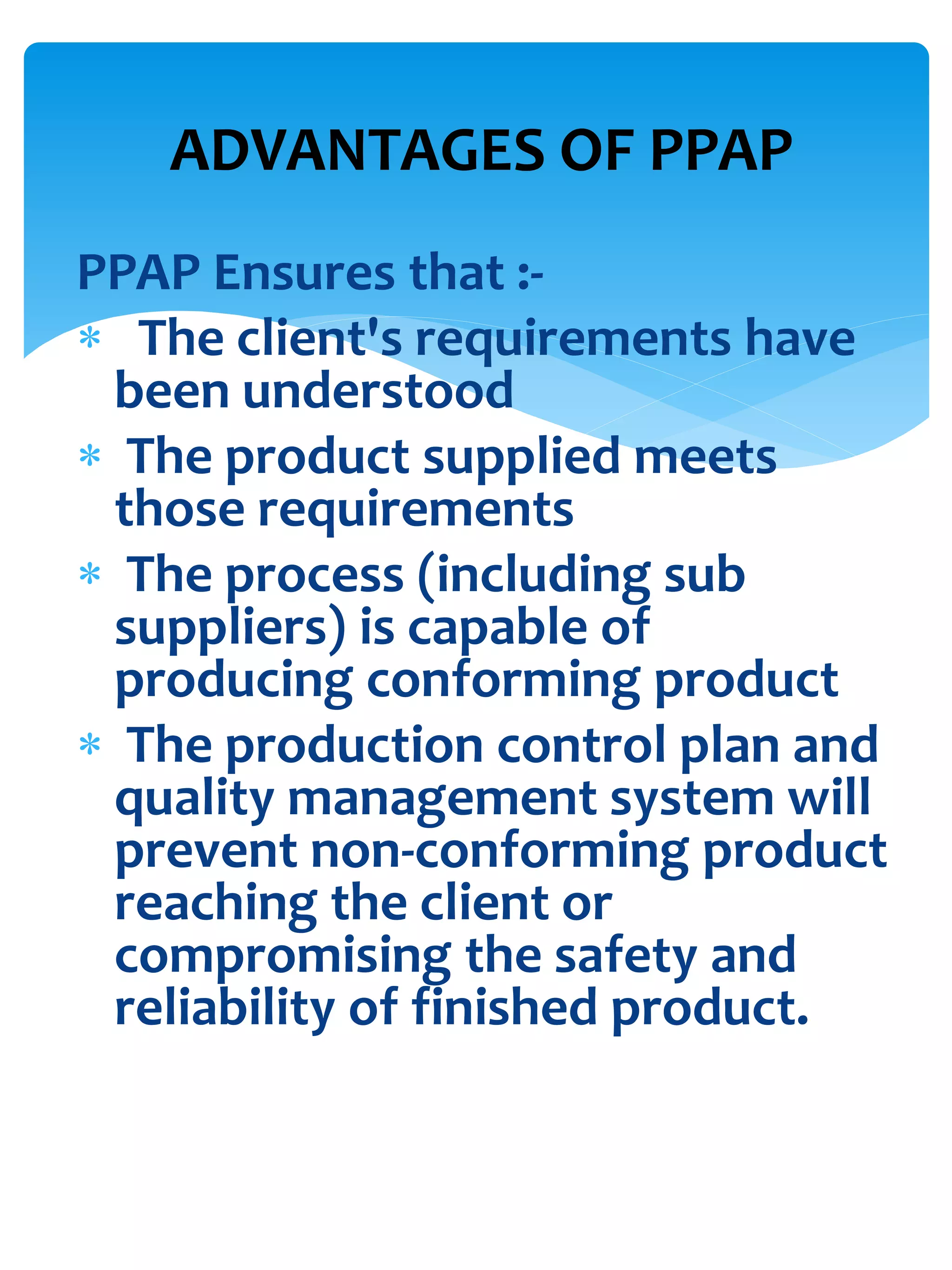 ADVANTAGES OF PPAP

PPAP Ensures that :-

* The client's requirements have been understood
* The product supplied meets those requirements
* The process (including sub suppliers) is capable of producing conforming product
* The production control plan and quality management system will prevent non-conforming product reaching the client or compromising the safety and reliability of finished product.